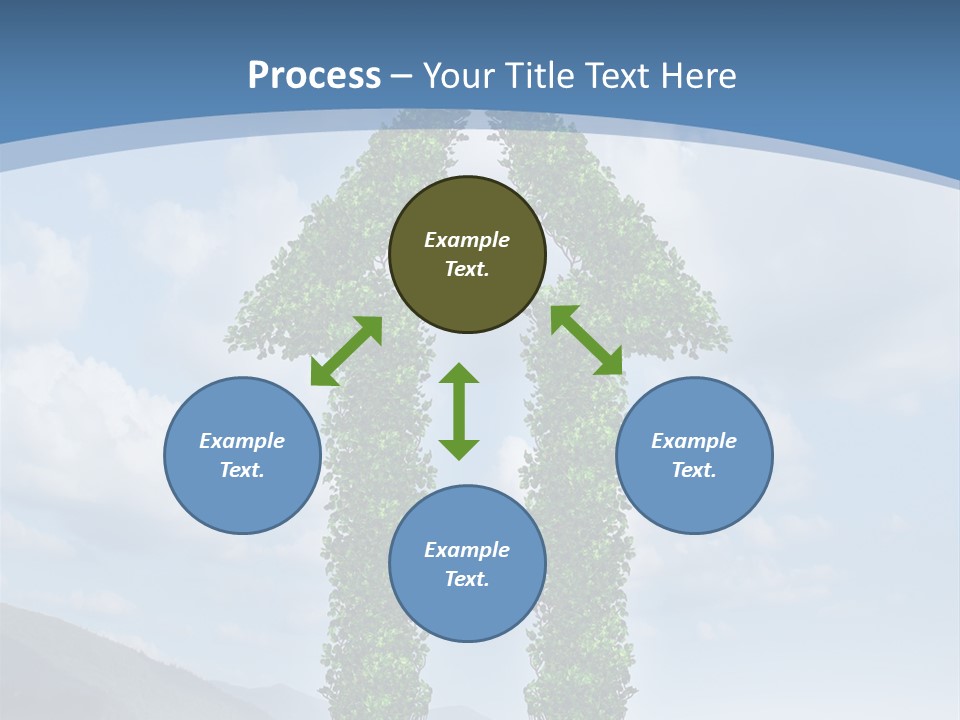 Process – Your Title Text Here

Example Text.

Example Text.

Example Text.

Example Text.